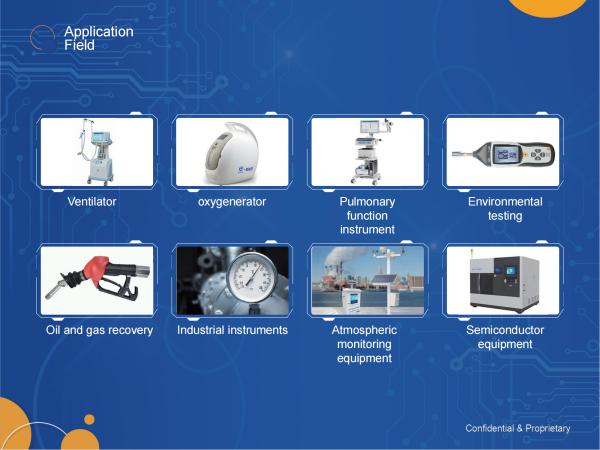 Application Field

Ventilator

oxygenerator

Pulmonary function instrument

Environmental testing

Oil and gas recovery

Industrial instruments

Atmospheric monitoring equipment

Semiconductor equipment

Confidential & Proprietary